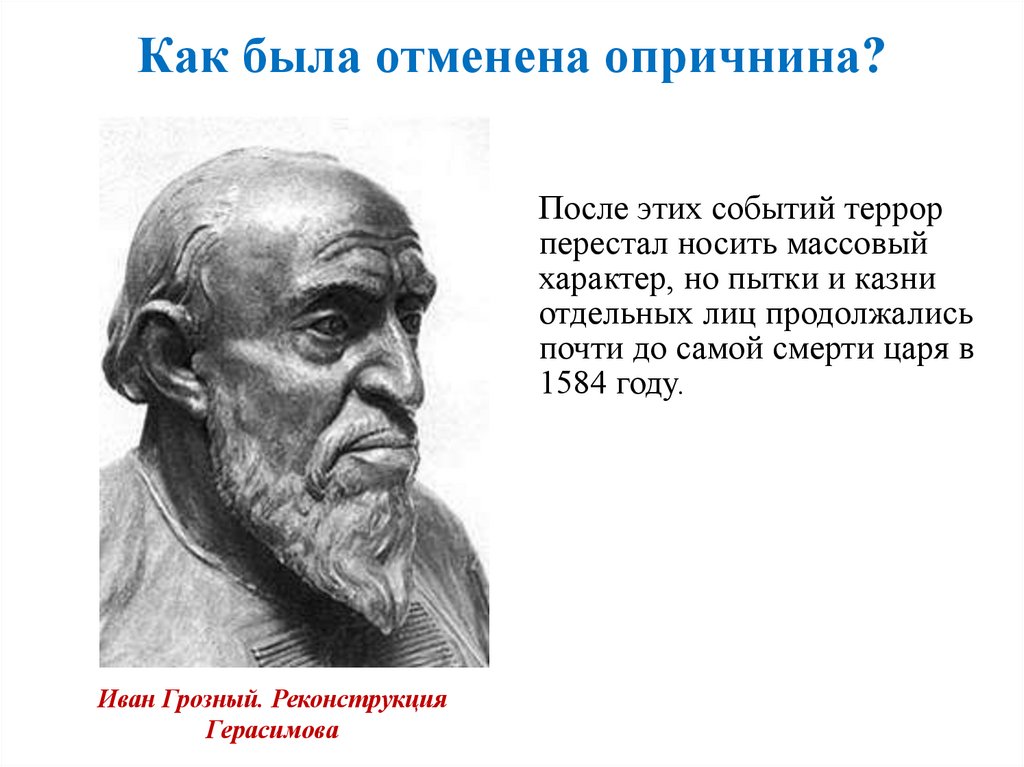 Как была отменена опричнина?

После этих событий террор перестал носить массовый характер, но пытки и казни отдельных лиц продолжались почти до самой смерти царя в 1584 году.

Иван Грозный. Реконструкция Герасимова